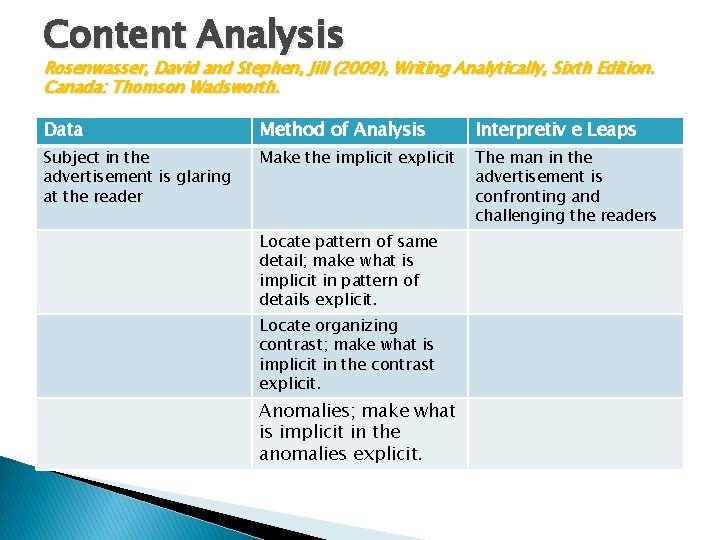 Content Analysis

Rosenwasser, David and Stephen, Jill (2009), Writing Analytically, Sixth Edition. Canada: Thomson Wadsworth.

| Data | Method of Analysis | Interpretiv e Leaps |
|---|---|---|
| Subject in the advertisement is glaring at the reader | Make the implicit explicit | The man in the advertisement is confronting and challenging the readers |
| | Locate pattern of same detail; make what is implicit in pattern of details explicit. | |
| | Locate organizing contrast; make what is implicit in the contrast explicit. | |
| | Anomalies; make what is implicit in the anomalies explicit. | |